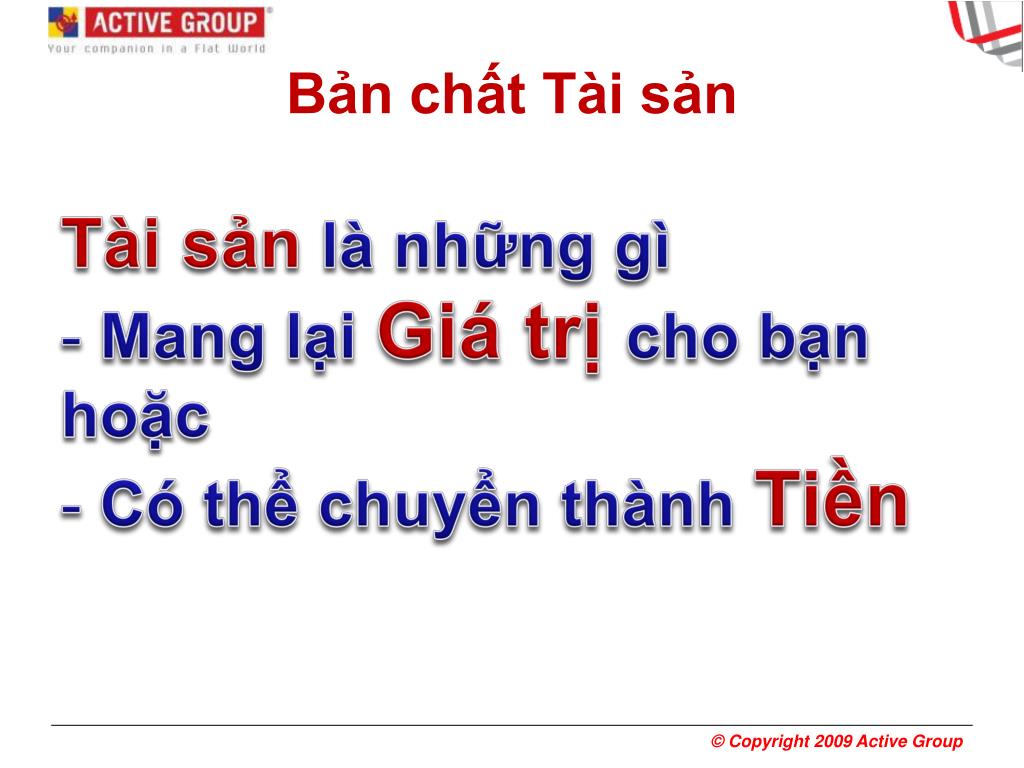 ACTIVE GROUP®
Your companion in a Flat World

Bản chất Tài sản

Tài sản là những gì
- Mang lại Giá trị cho bạn hoặc
- Có thể chuyển thành Tiền

© Copyright 2009 Active Group